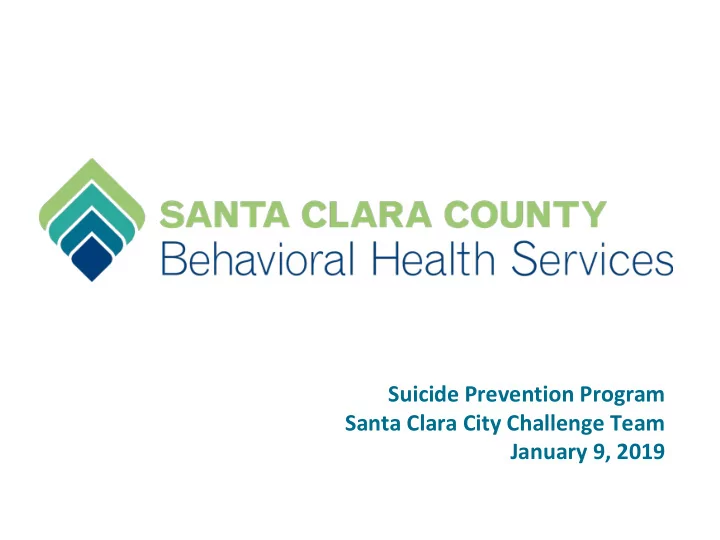 SANTA CLARA COUNTY
Behavioral Health Services

Suicide Prevention Program
Santa Clara City Challenge Team
January 9, 2019